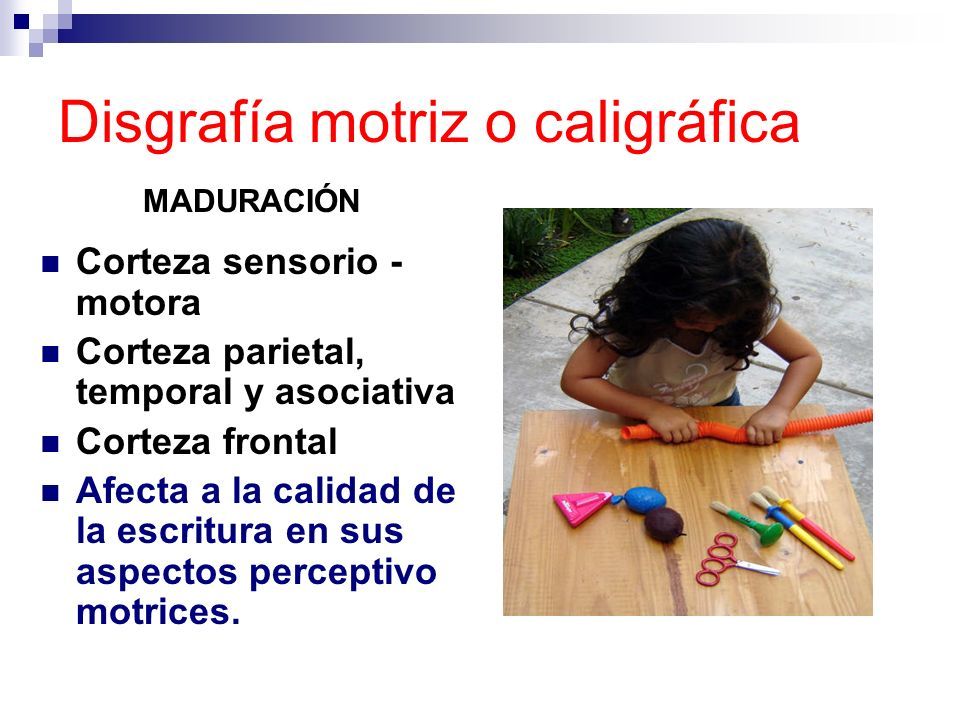 Disgrafía motriz o caligráfica

MADURACIÓN

- Corteza sensorio - motora
- Corteza parietal, temporal y asociativa
- Corteza frontal
- Afecta a la calidad de la escritura en sus aspectos perceptivo motrices.